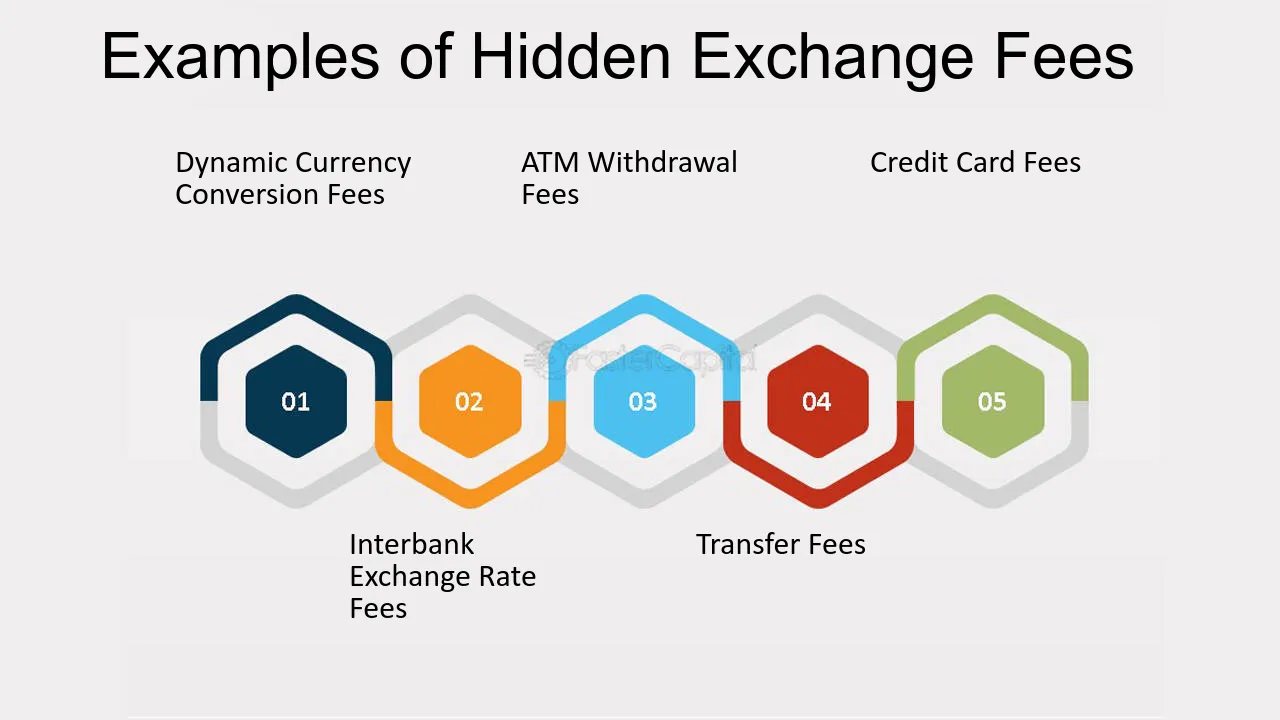 Examples of Hidden Exchange Fees

Dynamic Currency Conversion Fees

ATM Withdrawal Fees

Credit Card Fees

FasterCapital

01

02

03

04

05

Interbank Exchange Rate Fees

Transfer Fees